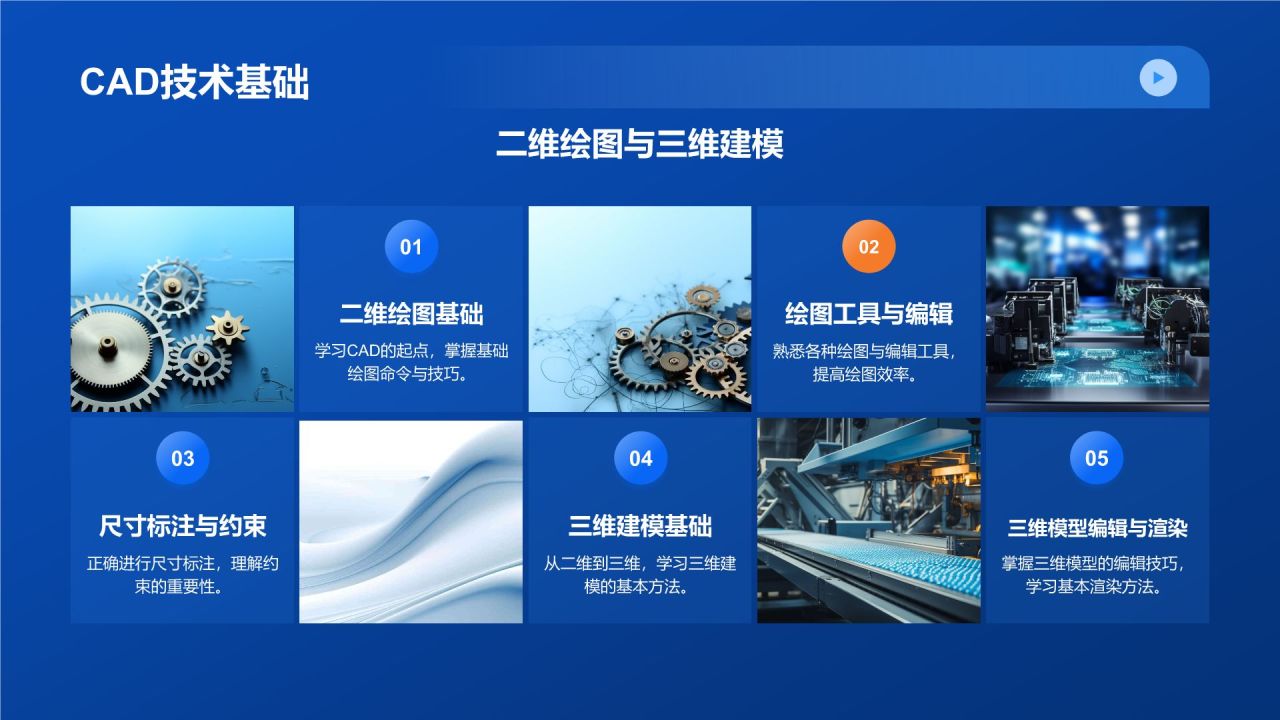 CAD技术基础

二维绘图与三维建模

01

二维绘图基础

学习CAD的起点，掌握基础绘图命令与技巧。

02

绘图工具与编辑

熟悉各种绘图与编辑工具，提高绘图效率。

03

尺寸标注与约束

正确进行尺寸标注，理解约束的重要性。

04

三维建模基础

从二维到三维，学习三维建模的基本方法。

05

三维模型编辑与渲染

掌握三维模型的编辑技巧，学习基本渲染方法。